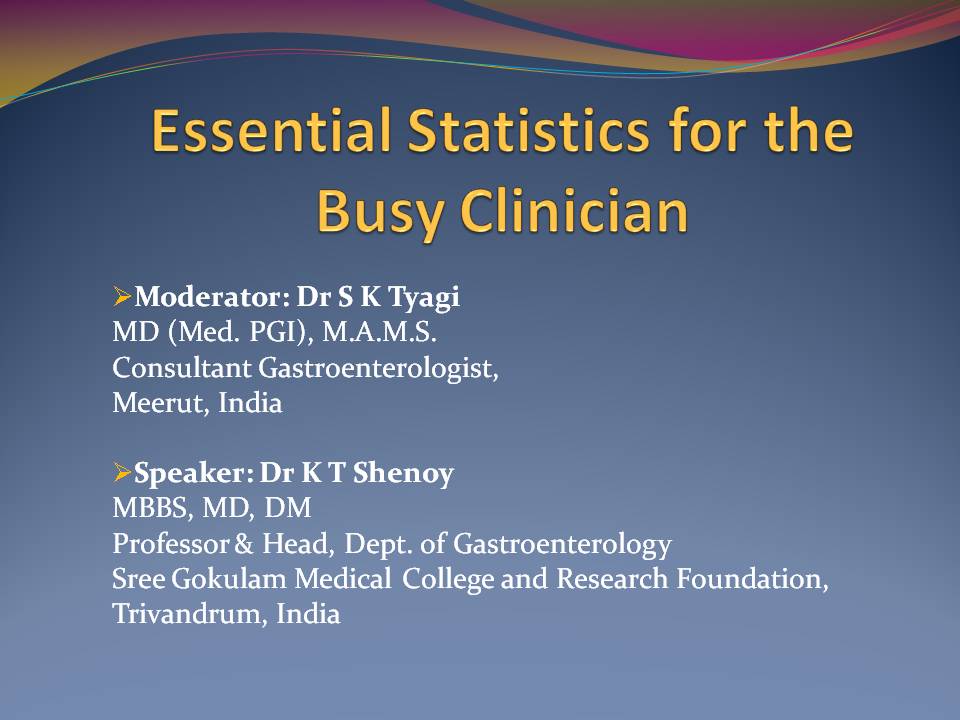 Essential Statistics for the Busy Clinician

➢Moderator: Dr S K Tyagi
MD (Med. PGI), M.A.M.S.
Consultant Gastroenterologist,
Meerut, India

➢Speaker: Dr K T Shenoy
MBBS, MD, DM
Professor & Head, Dept. of Gastroenterology
Sree Gokulam Medical College and Research Foundation,
Trivandrum, India